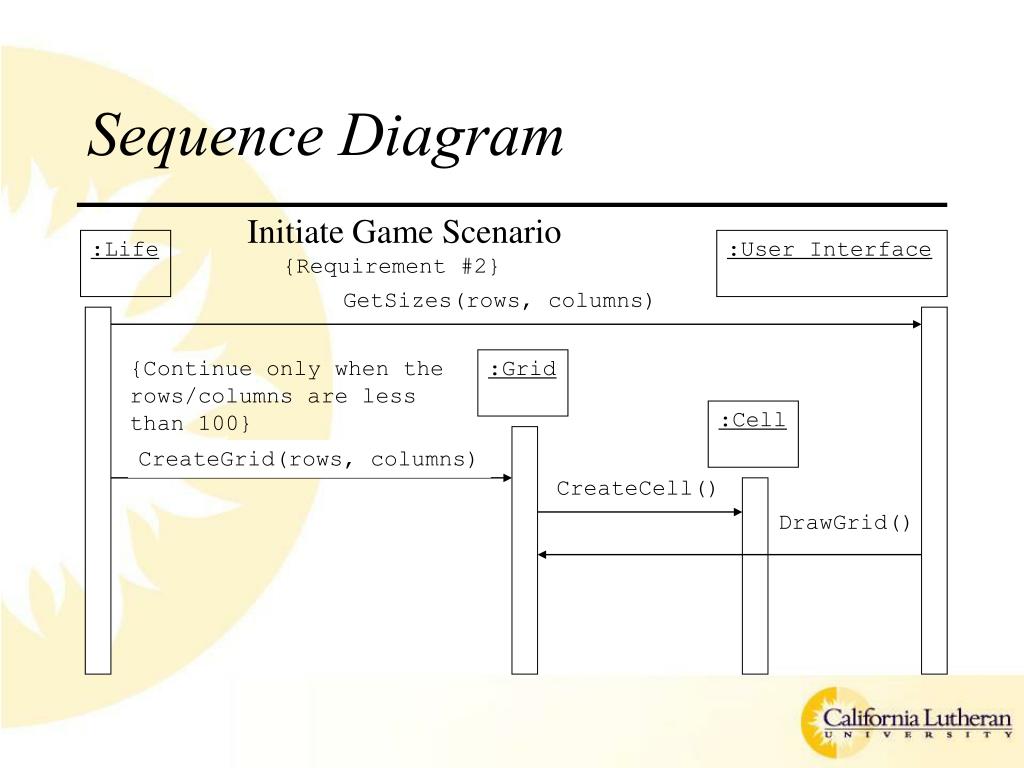 Sequence Diagram

Initiate Game Scenario
{Requirement #2}

:Life

:User Interface

GetSizes(rows, columns)

{Continue only when the rows/columns are less than 100}

:Grid

:Cell

CreateGrid(rows, columns)

CreateCell()

DrawGrid()

California Lutheran
UNIVERSITY